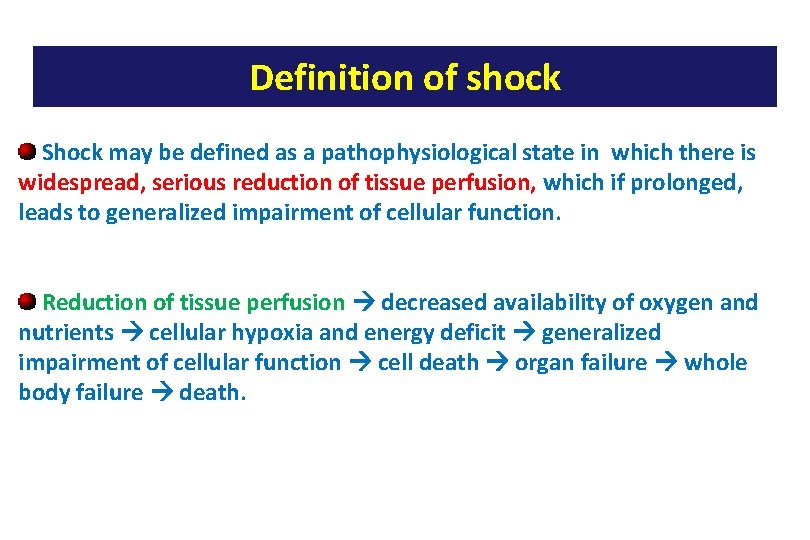 Definition of shock

Shock may be defined as a pathophysiological state in which there is widespread, serious reduction of tissue perfusion, which if prolonged, leads to generalized impairment of cellular function.

Reduction of tissue perfusion → decreased availability of oxygen and nutrients → cellular hypoxia and energy deficit → generalized impairment of cellular function → cell death → organ failure → whole body failure → death.